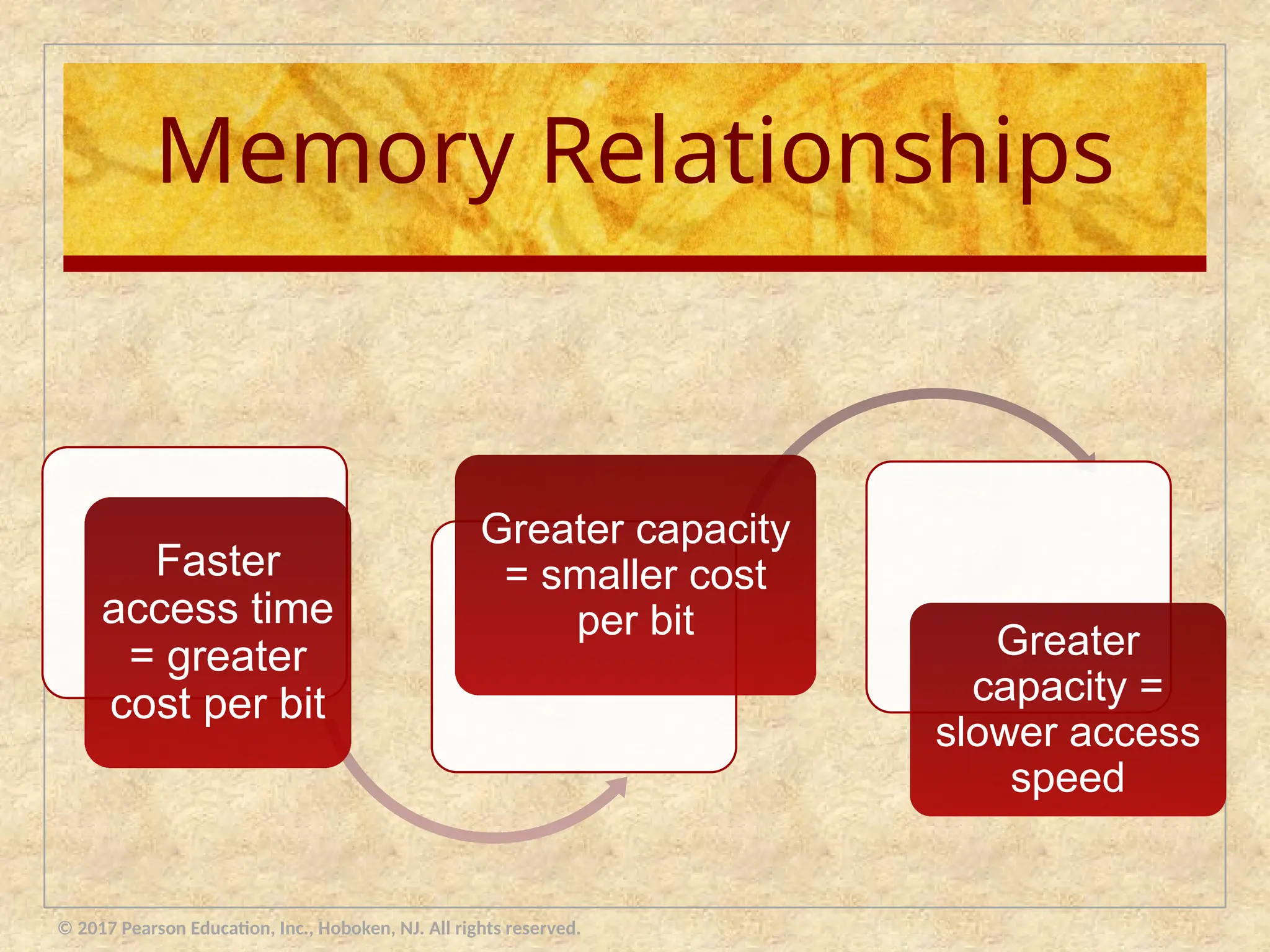 Memory Relationships

Faster access time = greater cost per bit

Greater capacity = smaller cost per bit

Greater capacity = slower access speed

© 2017 Pearson Education, Inc., Hoboken, NJ. All rights reserved.